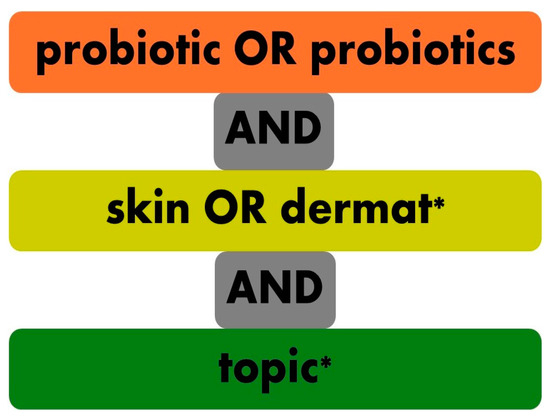 probiotic OR probiotics

AND

skin OR dermat*

AND

topic*